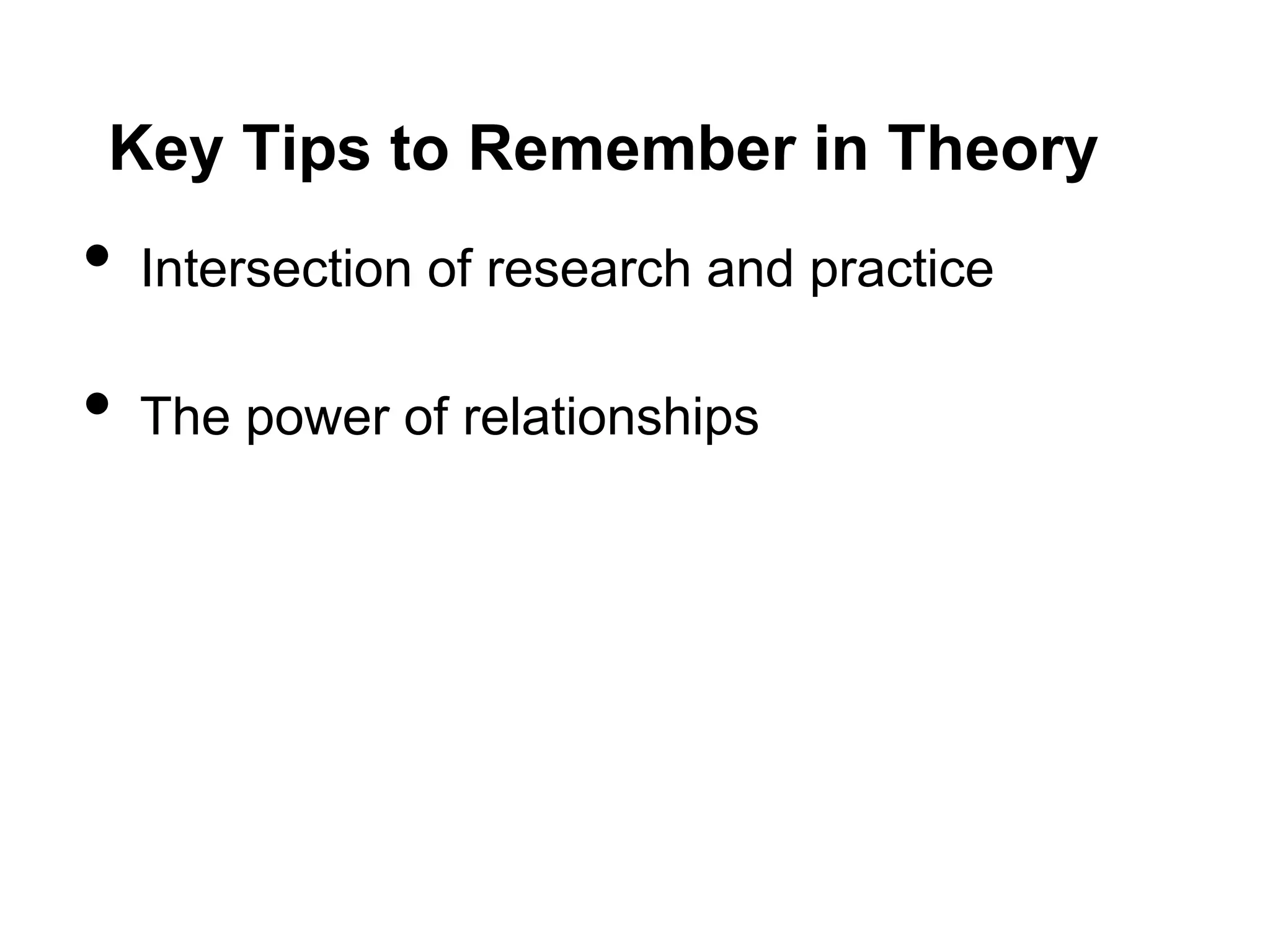 Key Tips to Remember in Theory

• Intersection of research and practice

• The power of relationships